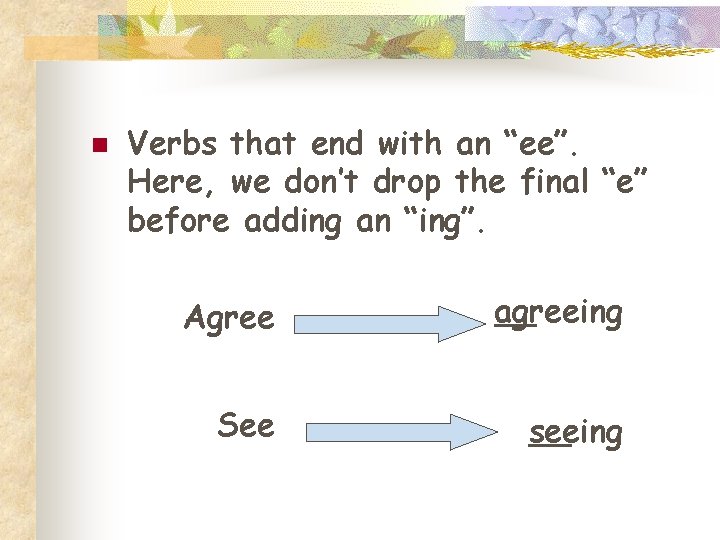 Verbs that end with an “ee”. Here, we don’t drop the final “e” before adding an “ing”.

Agree agreeing

See seeing